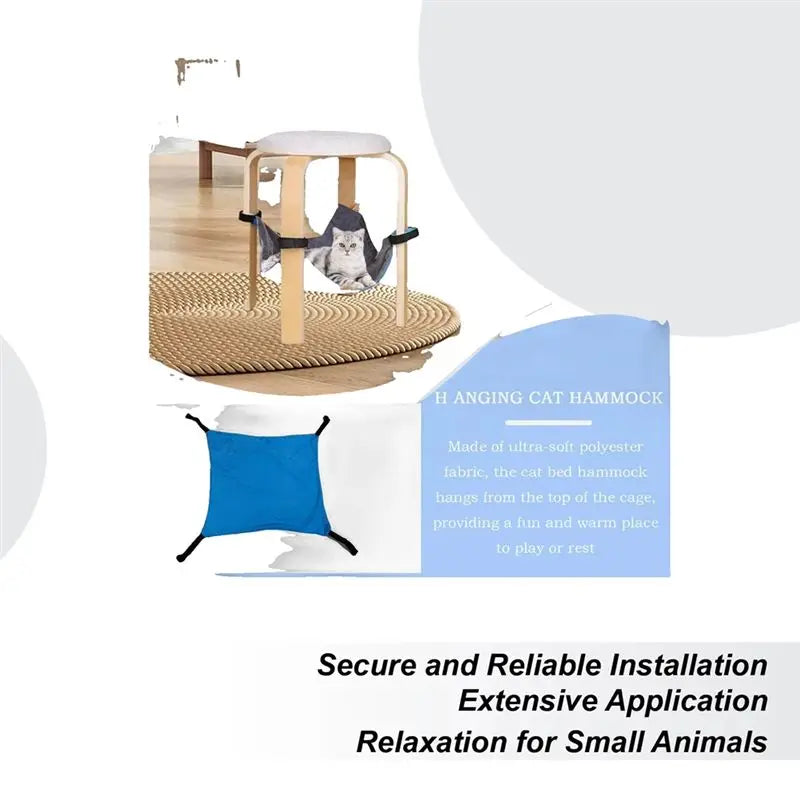 H ANGING CAT HAMMOCK

Made of ultra-soft polyester fabric, the cat bed hammock hangs from the top of the cage, providing a fun and warm place to play or rest

Secure and Reliable Installation
Extensive Application
Relaxation for Small Animals